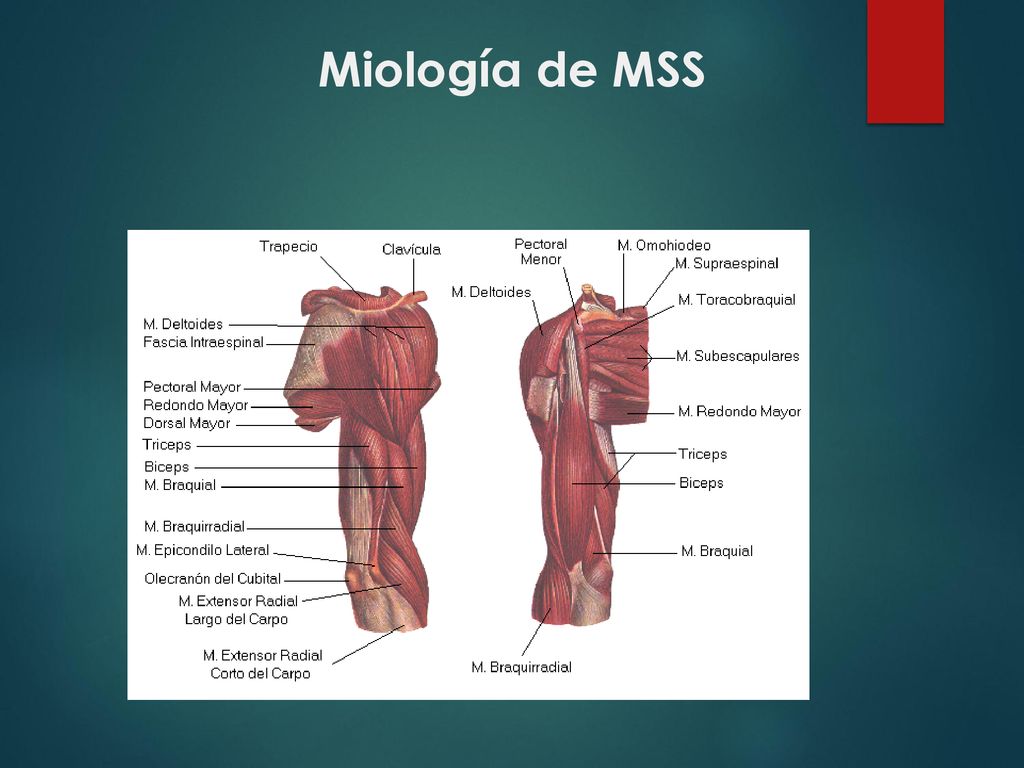 Miología de MSS

Trapecio
Clavícula
M. Deltoides
Fascia Intraespinal
Pectoral Mayor
Redondo Mayor
Dorsal Mayor
Triceps
Biceps
M. Braquial
M. Braquirradial
M. Epicondilo Lateral
Olecranón del Cubital
M. Extensor Radial Largo del Carpo
M. Extensor Radial Corto del Carpo

Pectoral Menor
M. Deltoides
M. Omohiodeo
M. Supraespinal
M. Toracobraquial
M. Subescapulares
M. Redondo Mayor
Triceps
Biceps
M. Braquial
M. Braquirradial